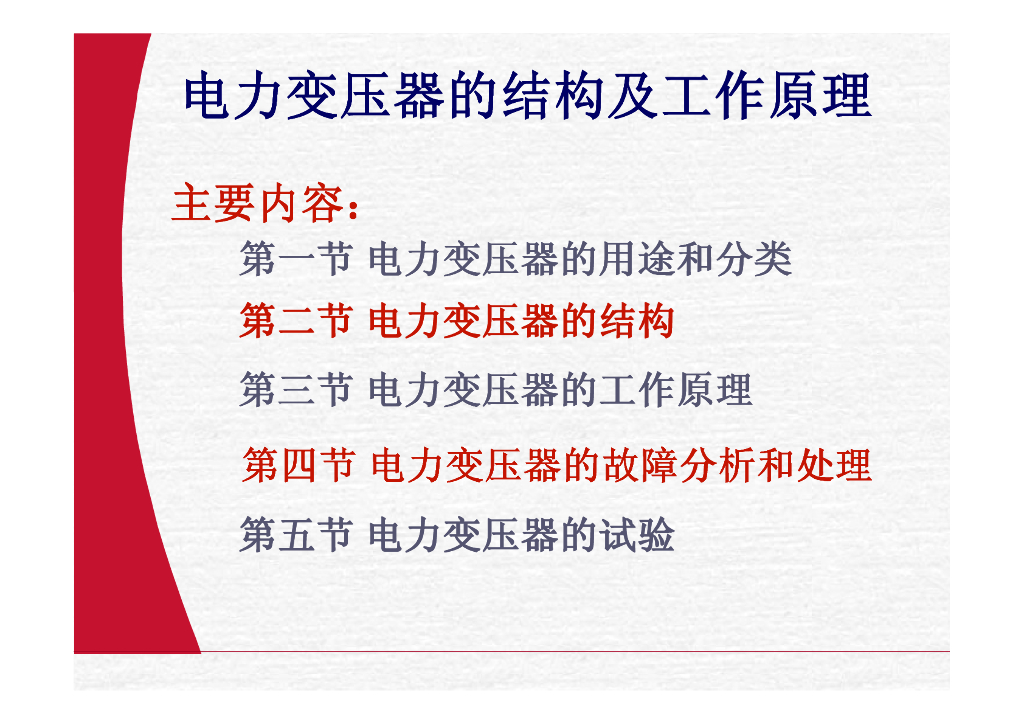 电力变压器的结构及工作原理

主要内容：

第一节 电力变压器的用途和分类

第二节 电力变压器的结构

第三节 电力变压器的工作原理

第四节 电力变压器的故障分析和处理

第五节 电力变压器的试验